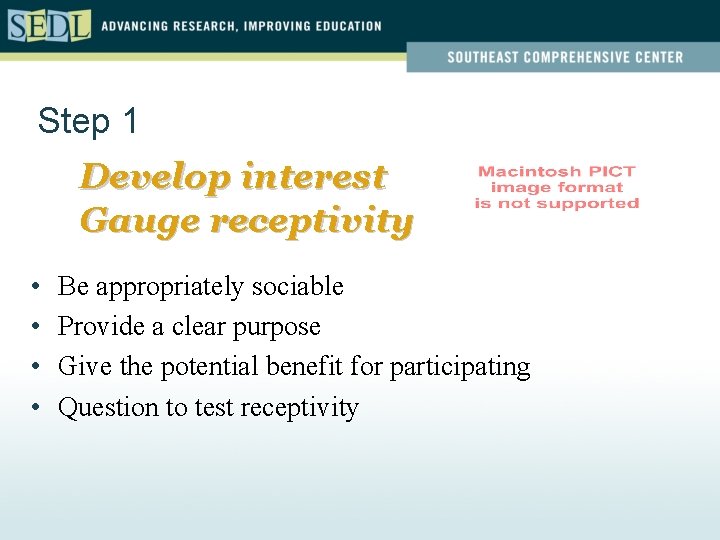 SEDL ADVANCING RESEARCH, IMPROVING EDUCATION

SOUTHEAST COMPREHENSIVE CENTER

Step 1

Develop interest
Gauge receptivity

Macintosh PICT image format is not supported

• Be appropriately sociable
• Provide a clear purpose
• Give the potential benefit for participating
• Question to test receptivity